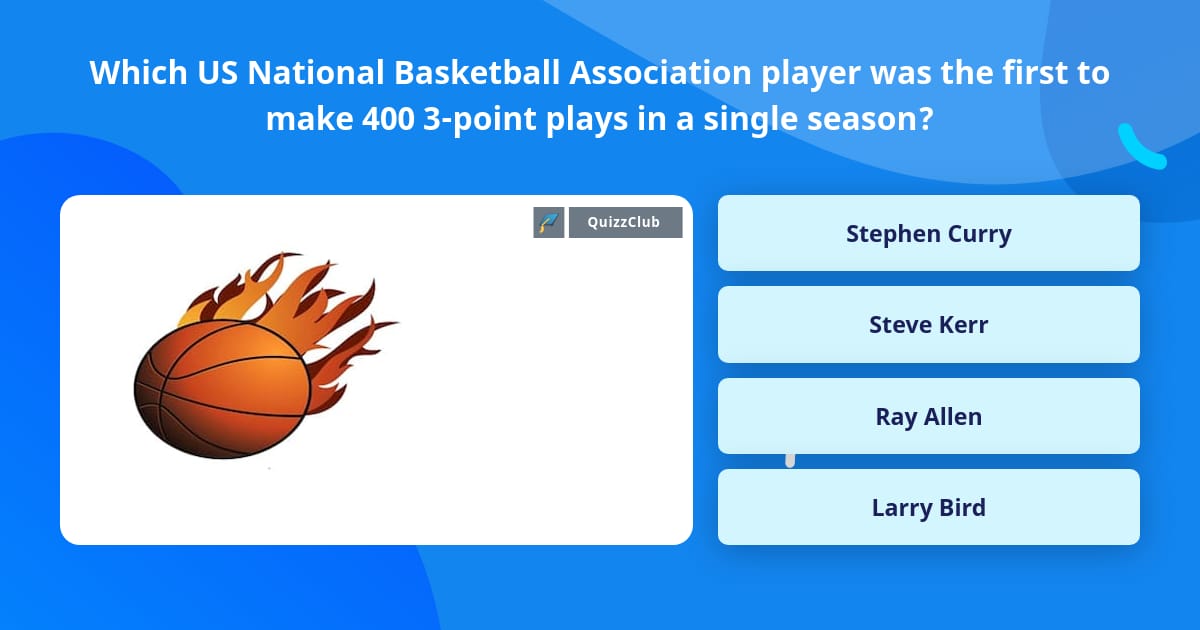 Which US National Basketball Association player was the first to make 400 3-point plays in a single season?

QuizzClub

Stephen Curry

Steve Kerr

Ray Allen

Larry Bird